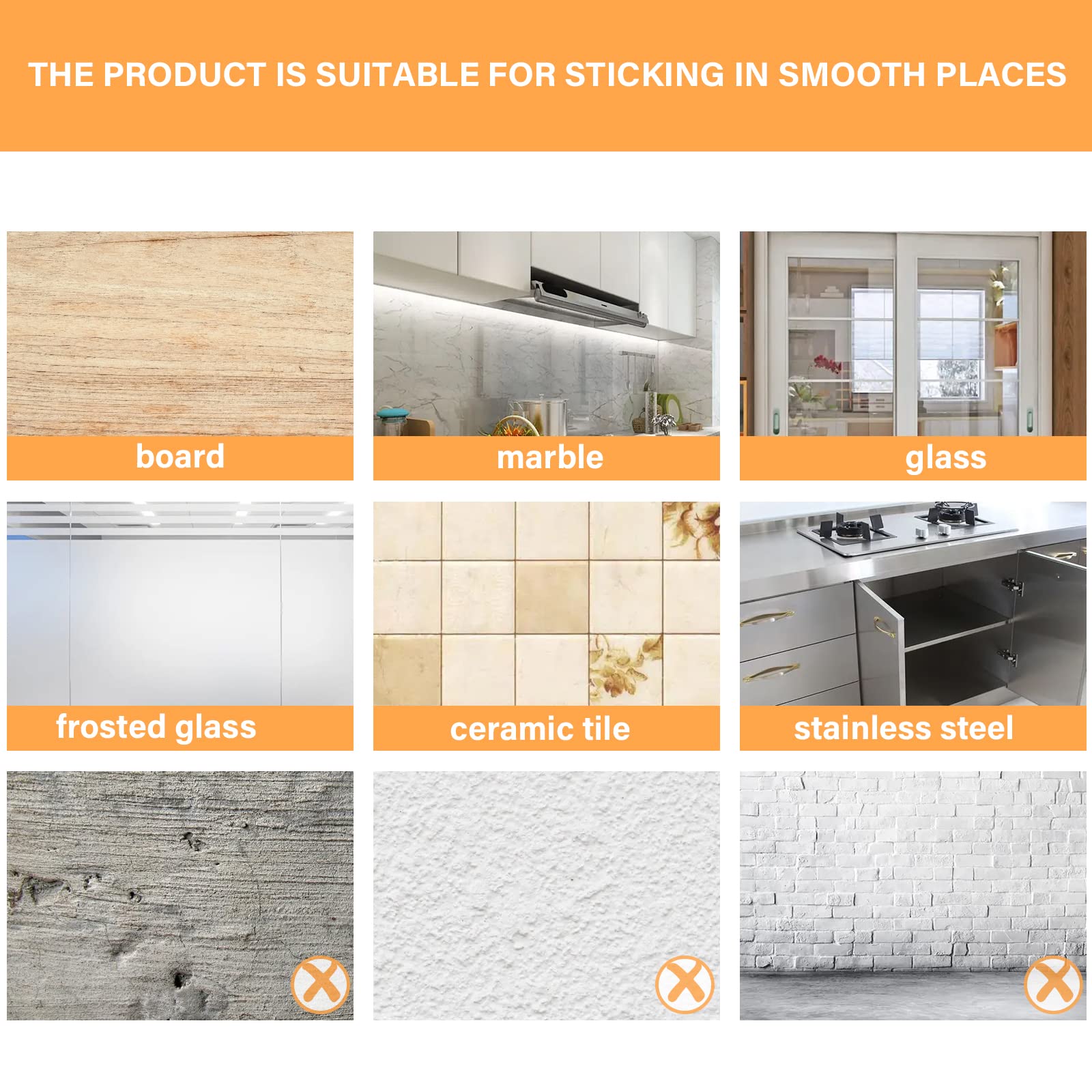 THE PRODUCT IS SUITABLE FOR STICKING IN SMOOTH PLACES

board

marble

glass

frosted glass

ceramic tile

stainless steel